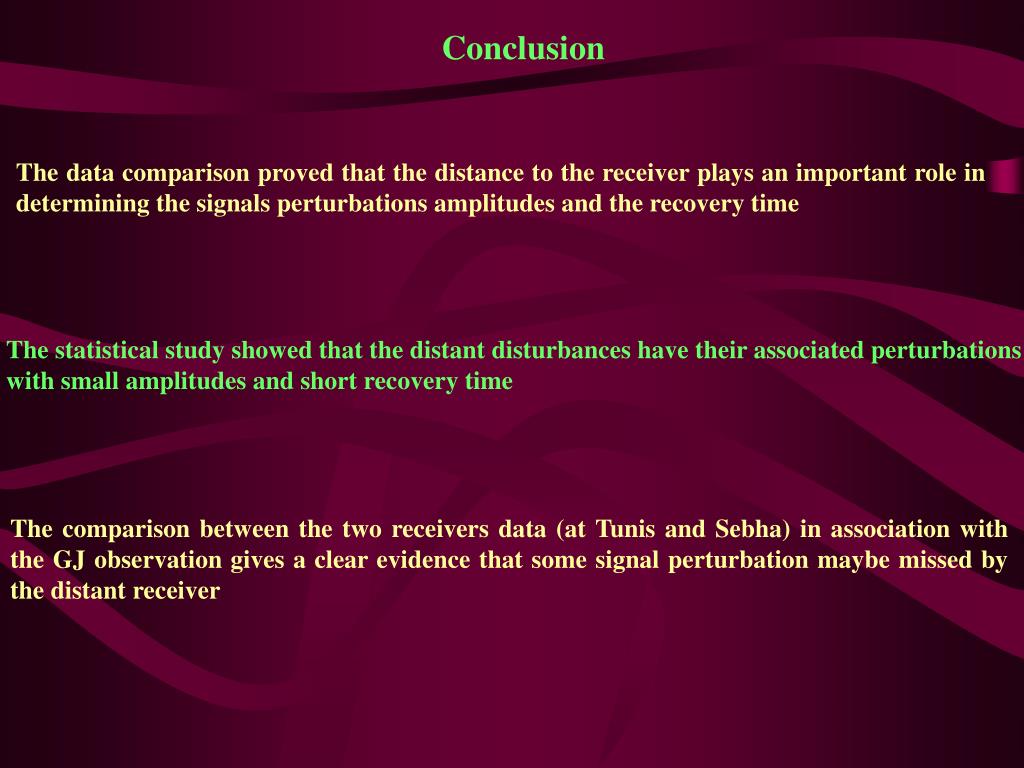 Conclusion

The data comparison proved that the distance to the receiver plays an important role in determining the signals perturbations amplitudes and the recovery time

The statistical study showed that the distant disturbances have their associated perturbations with small amplitudes and short recovery time

The comparison between the two receivers data (at Tunis and Sebha) in association with the GJ observation gives a clear evidence that some signal perturbation maybe missed by the distant receiver